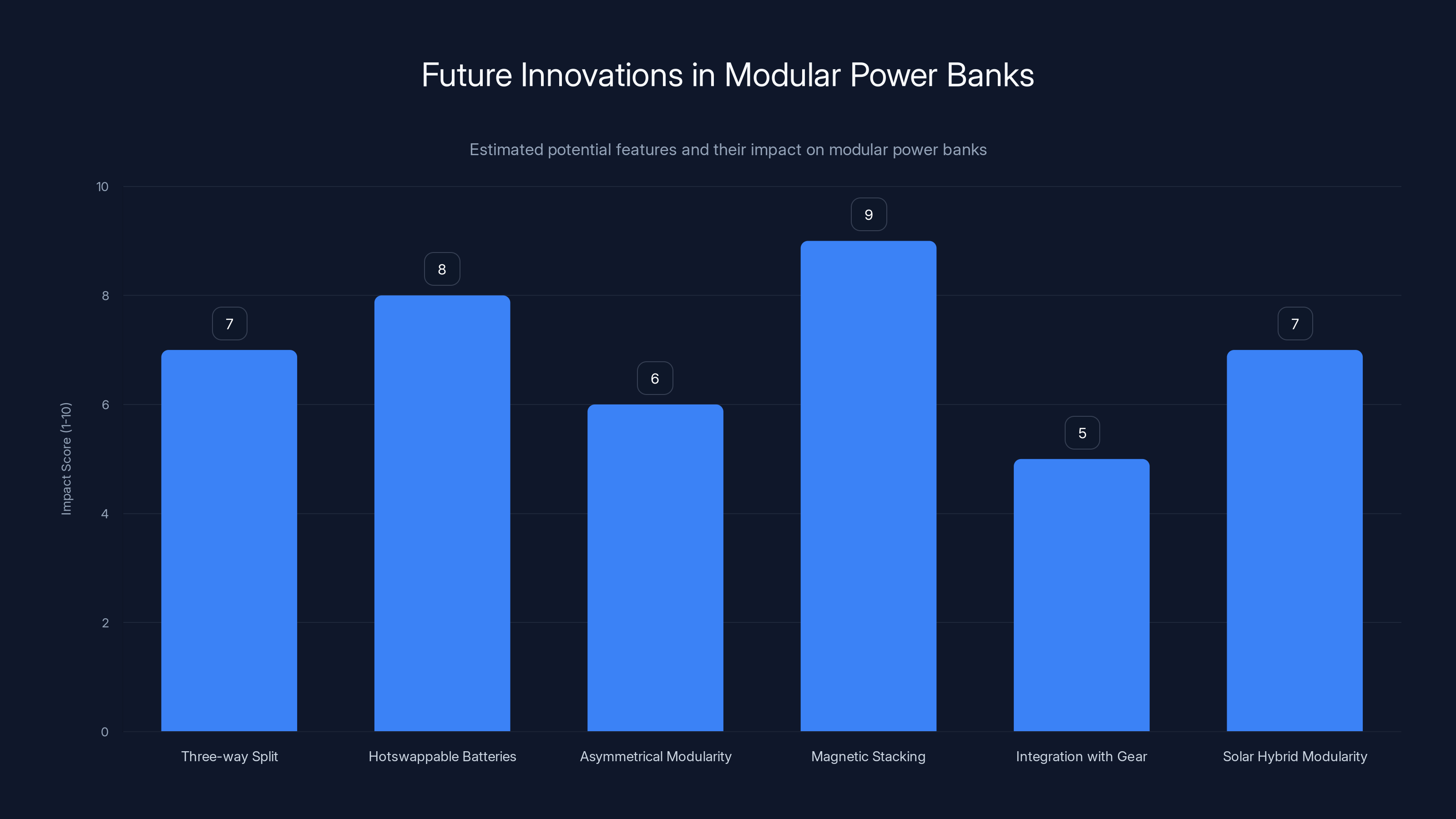 Future Innovations in Modular Power Banks

Estimated potential features and their impact on modular power banks

Impact Score (1-10)

10
8
6
4
2
0

7
8
6
9
5
7

Three-way Split
Hotswappable Batteries
Asymmetrical Modularity
Magnetic Stacking
Integration with Gear
Solar Hybrid Modularity